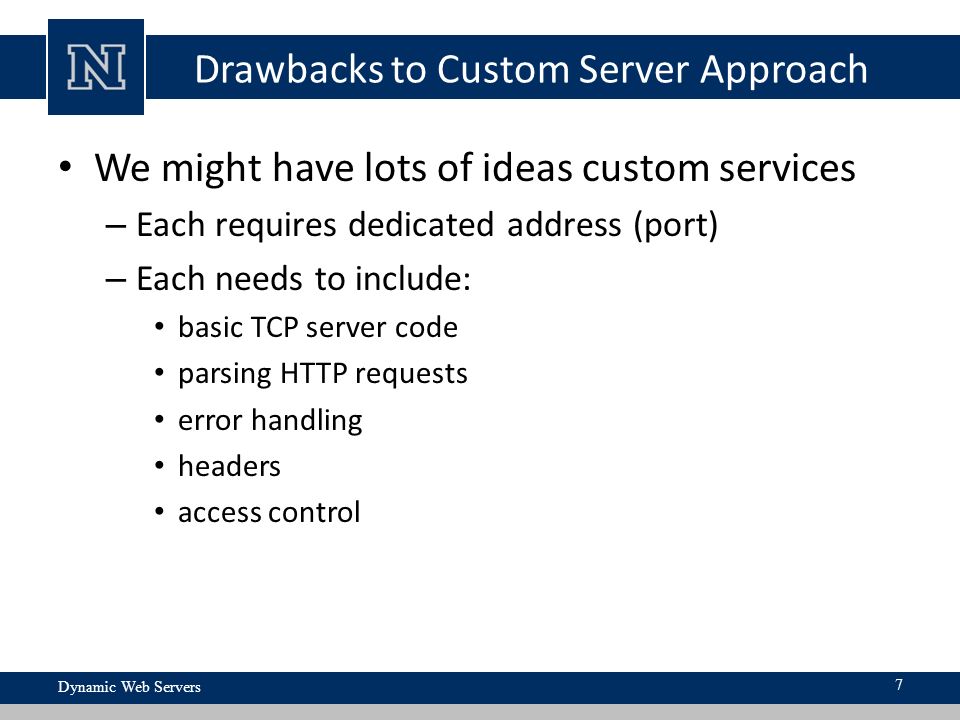 N

Drawbacks to Custom Server Approach

• We might have lots of ideas custom services
– Each requires dedicated address (port)
– Each needs to include:
• basic TCP server code
• parsing HTTP requests
• error handling
• headers
• access control

Dynamic Web Servers

7